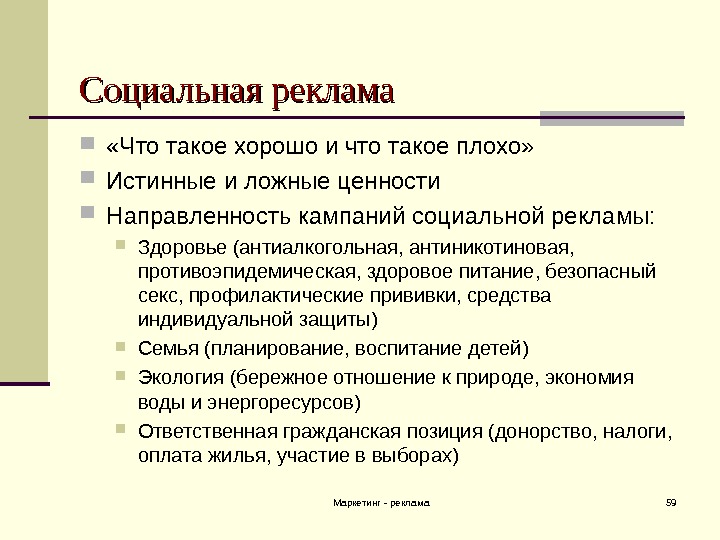 Социальная реклама

«Что такое хорошо и что такое плохо»

Истинные и ложные ценности

Направленность кампаний социальной рекламы:

Здоровье (антиалкогольная, антиникотиновая, противоэпидемическая, здоровое питание, безопасный секс, профилактические прививки, средства индивидуальной защиты)

Семья (планирование, воспитание детей)

Экология (бережное отношение к природе, экономия воды и энергоресурсов)

Ответственная гражданская позиция (донорство, налоги, оплата жилья, участие в выборах)

Маркетинг - реклама

59